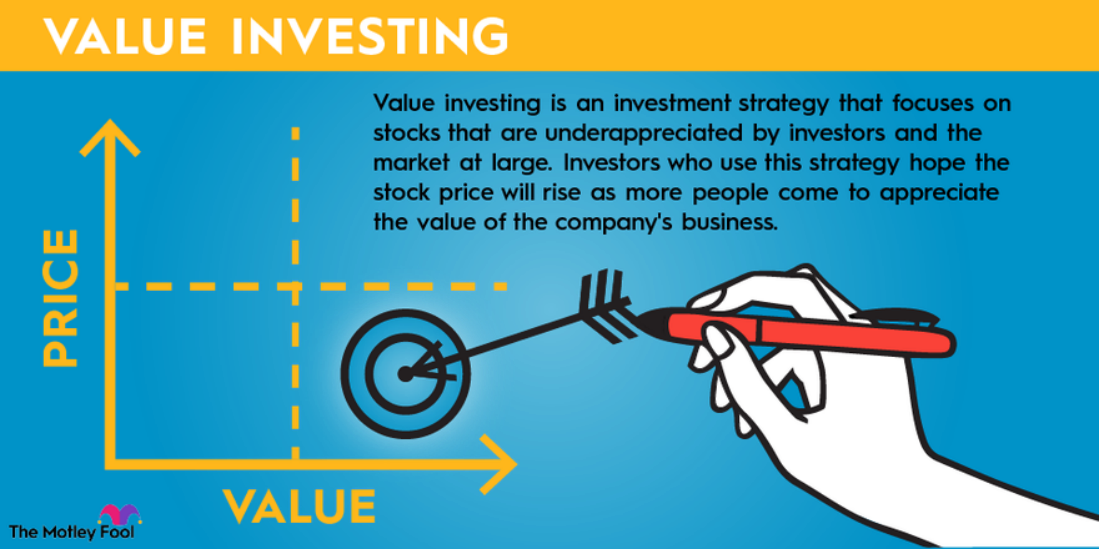 VALUE INVESTING

Value investing is an investment strategy that focuses on stocks that are underappreciated by investors and the market at large. Investors who use this strategy hope the stock price will rise as more people come to appreciate the value of the company's business.

PRICE

VALUE

The Motley Fool